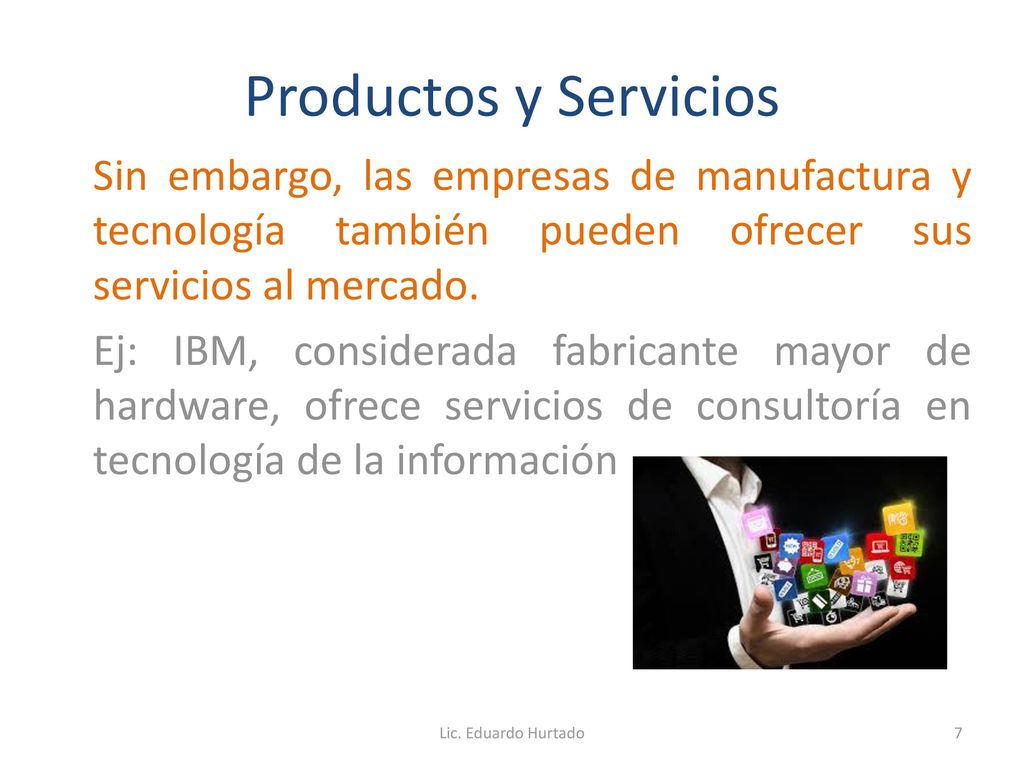 Productos y Servicios

Sin embargo, las empresas de manufactura y tecnología también pueden ofrecer sus servicios al mercado.

Ej: IBM, considerada fabricante mayor de hardware, ofrece servicios de consultoría en tecnología de la información

Lic. Eduardo Hurtado

7